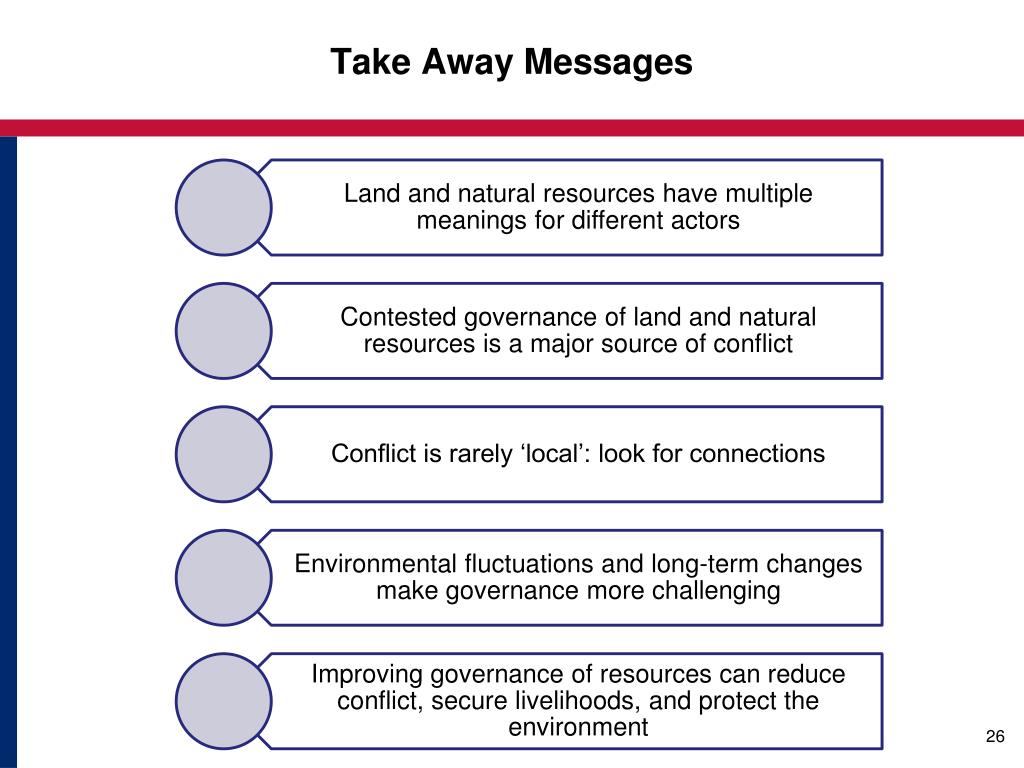 Take Away Messages

Land and natural resources have multiple meanings for different actors

Contested governance of land and natural resources is a major source of conflict

Conflict is rarely ‘local’: look for connections

Environmental fluctuations and long-term changes make governance more challenging

Improving governance of resources can reduce conflict, secure livelihoods, and protect the environment

26